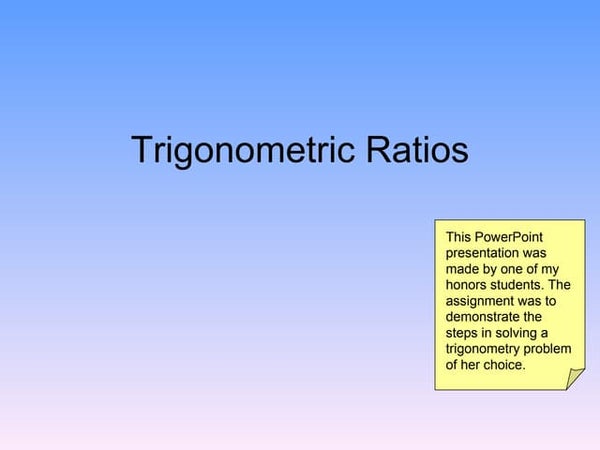 Trigonometric Ratios

This PowerPoint presentation was made by one of my honors students. The assignment was to demonstrate the steps in solving a trigonometry problem of her choice.